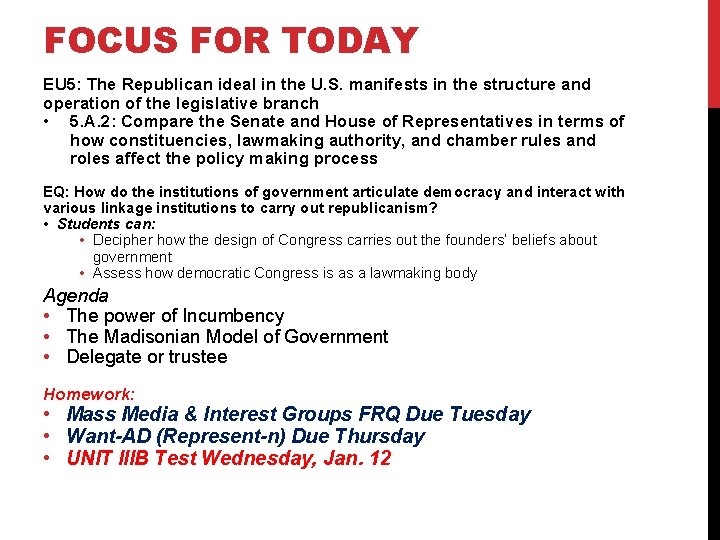 FOCUS FOR TODAY

EU5: The Republican ideal in the U.S. manifests in the structure and operation of the legislative branch

• 5.A.2: Compare the Senate and House of Representatives in terms of how constituencies, lawmaking authority, and chamber rules and roles affect the policy making process

EQ: How do the institutions of government articulate democracy and interact with various linkage institutions to carry out republicanism?

• Students can:
  • Decipher how the design of Congress carries out the founders' beliefs about government
  • Assess how democratic Congress is as a lawmaking body

Agenda
• The power of Incumbency
• The Madisonian Model of Government
• Delegate or trustee

Homework:
• Mass Media & Interest Groups FRQ Due Tuesday
• Want-AD (Represent-n) Due Thursday
• UNIT IIIB Test Wednesday, Jan. 12